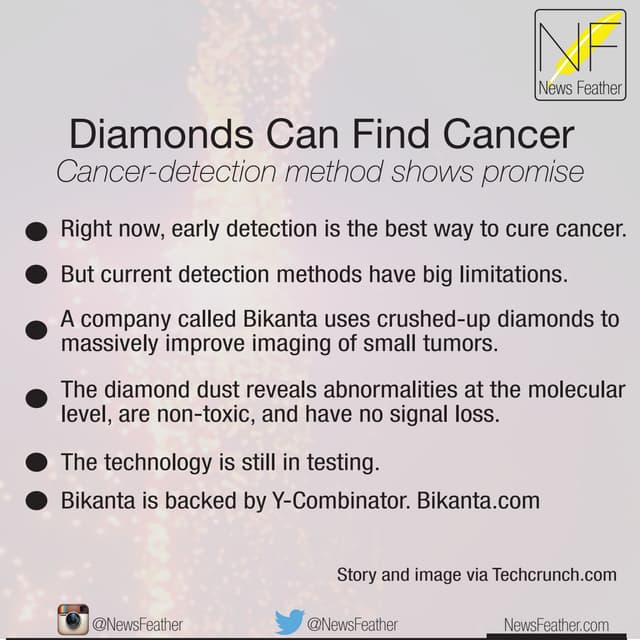 NF
News Feather

Diamonds Can Find Cancer
Cancer-detection method shows promise

● Right now, early detection is the best way to cure cancer.

● But current detection methods have big limitations.

● A company called Bikanta uses crushed-up diamonds to massively improve imaging of small tumors.

● The diamond dust reveals abnormalities at the molecular level, are non-toxic, and have no signal loss.

● The technology is still in testing.

● Bikanta is backed by Y-Combinator. Bikanta.com

Story and image via Techcrunch.com

@NewsFeather @NewsFeather NewsFeather.com